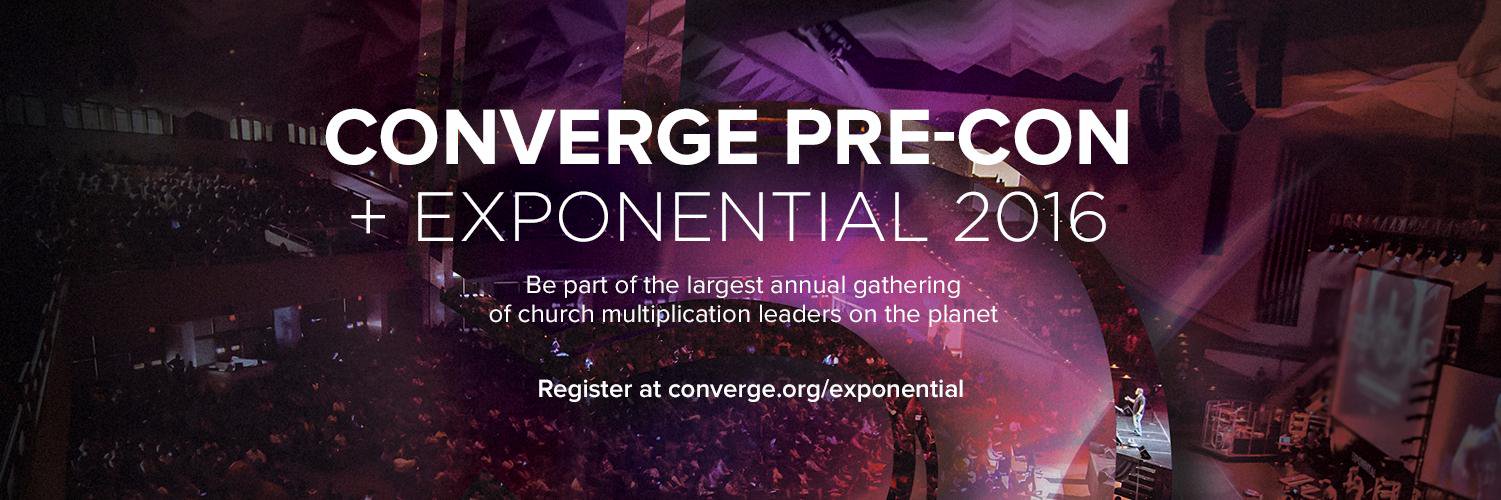 CONVERGE PRE-CON
+ EXPONENTIAL 2016

Be part of the largest annual gathering of church multiplication leaders on the planet

Register at converge.org/exponential